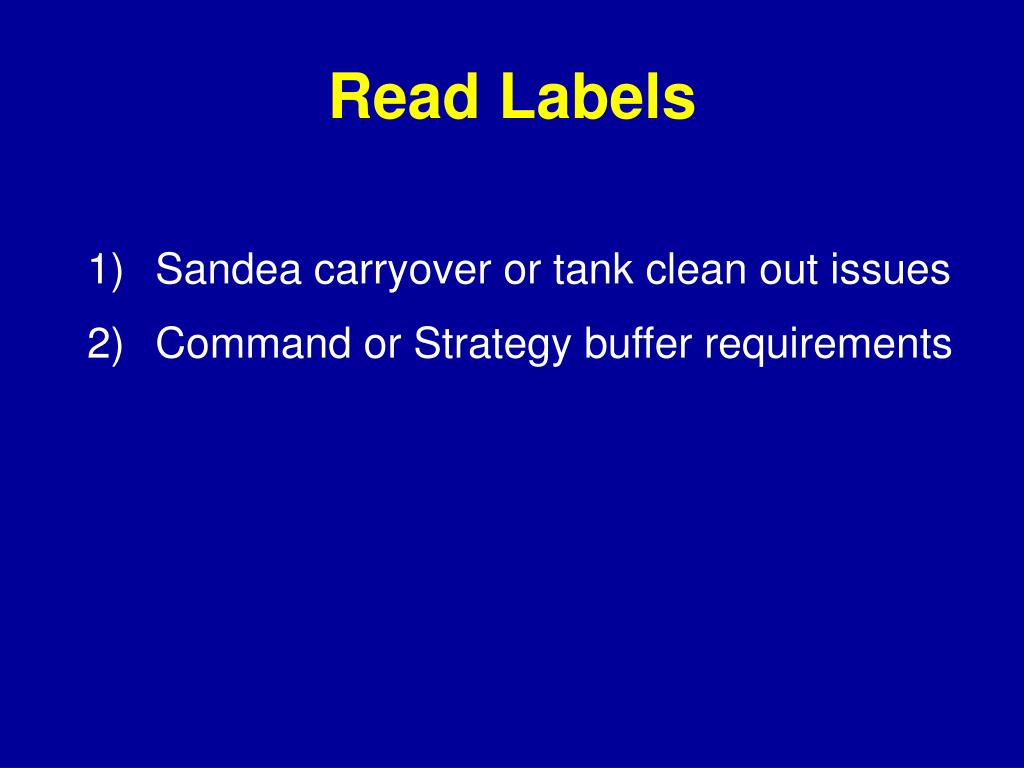 Read Labels

1) Sandea carryover or tank clean out issues

2) Command or Strategy buffer requirements